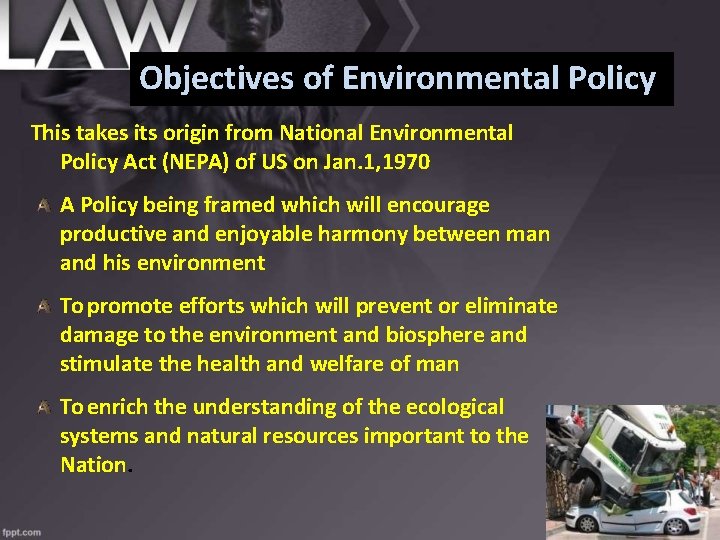 LAW

Objectives of Environmental Policy

This takes its origin from National Environmental Policy Act (NEPA) of US on Jan.1,1970

A Policy being framed which will encourage productive and enjoyable harmony between man and his environment

To promote efforts which will prevent or eliminate damage to the environment and biosphere and stimulate the health and welfare of man

To enrich the understanding of the ecological systems and natural resources important to the Nation.

fppt.com